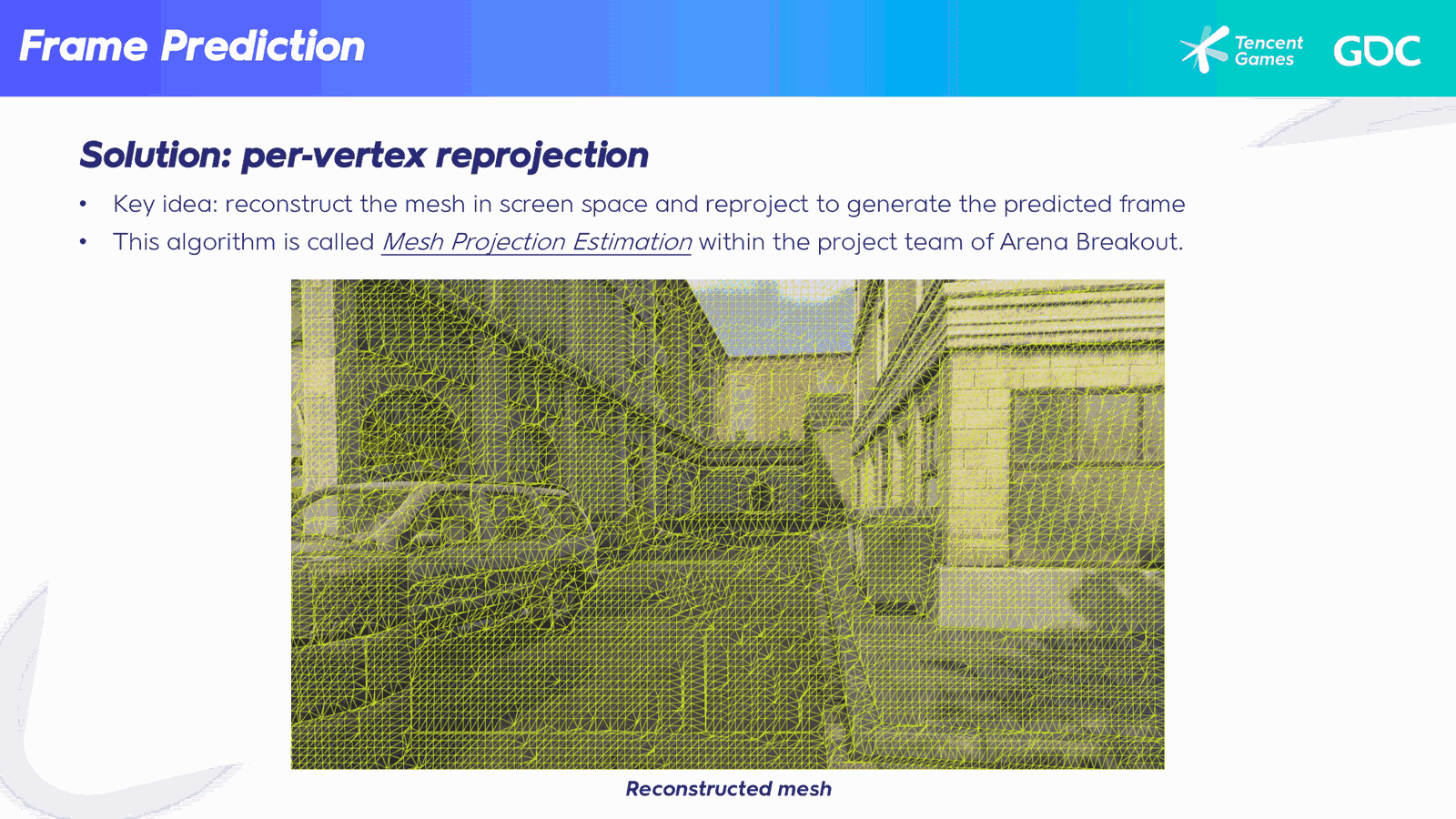 Frame Prediction

Tencent Games

GDC

Solution: per-vertex reprojection

• Key idea: reconstruct the mesh in screen space and reproject to generate the predicted frame
• This algorithm is called Mesh Projection Estimation within the project team of Arena Breakout.

Reconstructed mesh